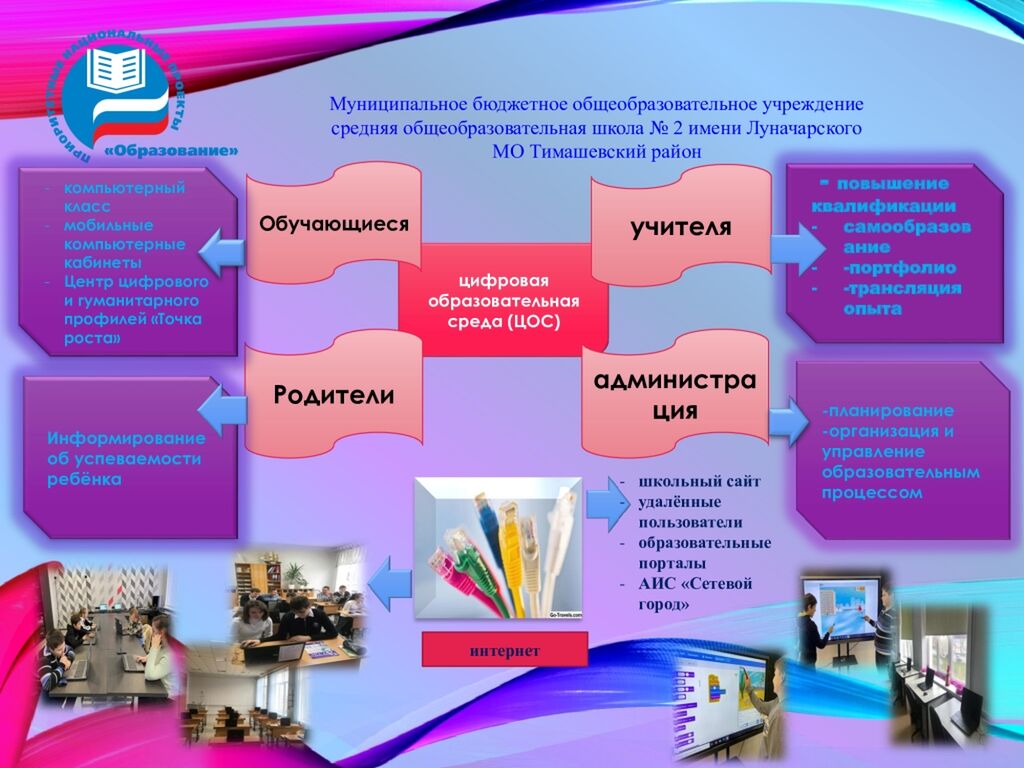 ПРИОРИТЕТНЫЕ НАЦИОНАЛЬНЫЕ ПРОЕКТЫ
«Образование»

Муниципальное бюджетное общеобразовательное учреждение средняя общеобразовательная школа № 2 имени Луначарского МО Тимашевский район

- компьютерный класс
- мобильные компьютерные кабинеты
- Центр цифрового и гуманитарного профилей «Точка роста»

Обучающиеся

учителя

- повышение квалификации
- самообразование
- -портфолио
- -трансляция опыта

цифровая образовательная среда (ЦОС)

Родители

администрация

Информирование об успеваемости ребёнка

-планирование
-организация и управление образовательным процессом

- школьный сайт
- удалённые пользователи
- образовательные порталы
- АИС «Сетевой город»

Go-Travels.com

интернет